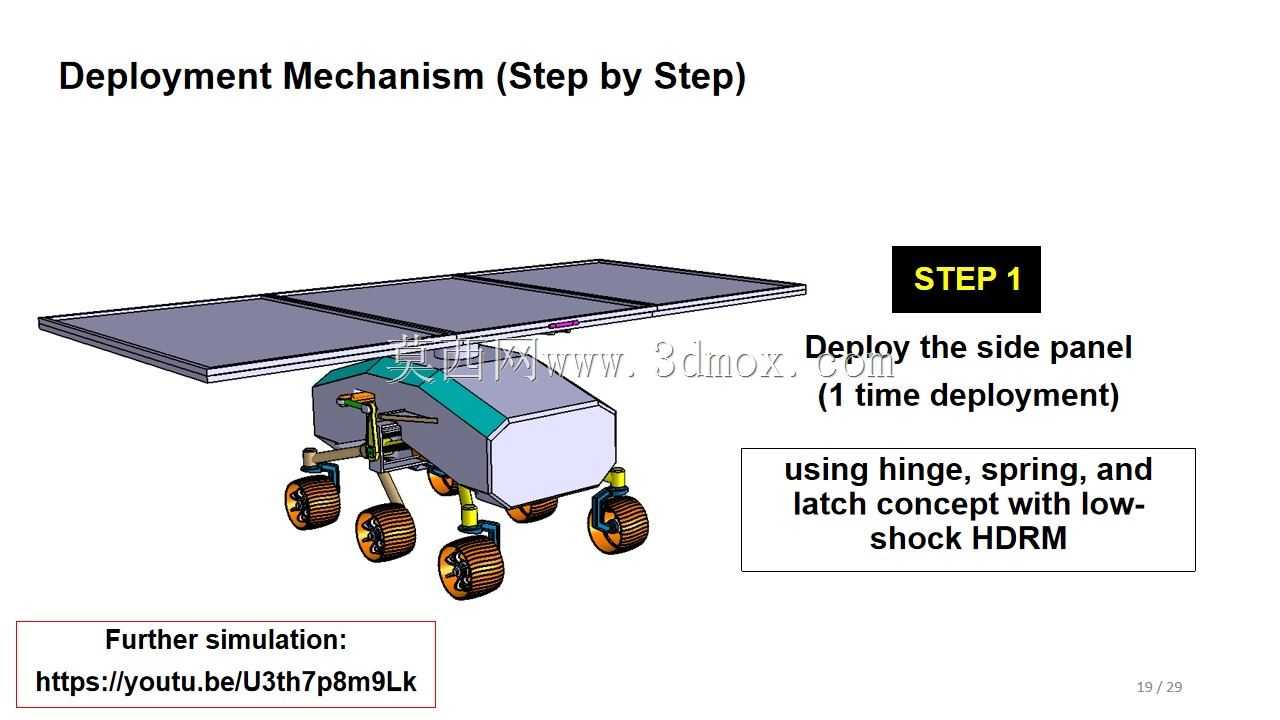 Deployment Mechanism (Step by Step)

STEP 1

Deploy the side panel
(1 time deployment)

using hinge, spring, and latch concept with low-shock HDRM

莫西网www.3dmox.com

Further simulation:
https://youtu.be/U3th7p8m9Lk

19 / 29